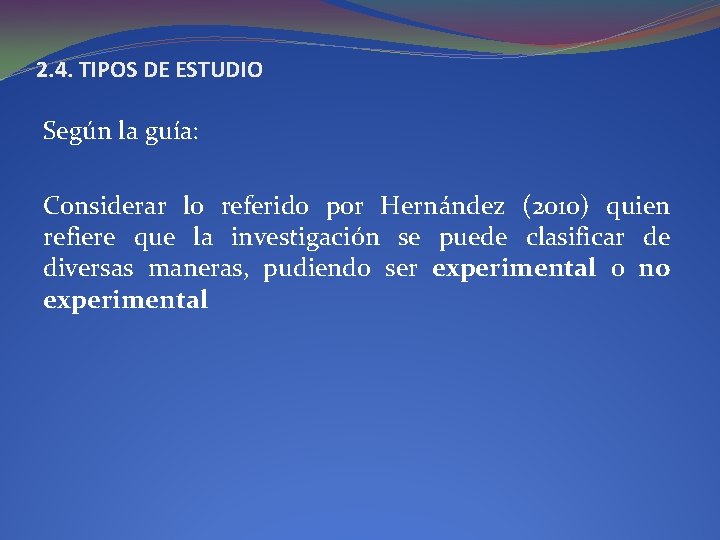 2.4. TIPOS DE ESTUDIO

Según la guía:

Considerar lo referido por Hernández (2010) quien refiere que la investigación se puede clasificar de diversas maneras, pudiendo ser experimental o no experimental